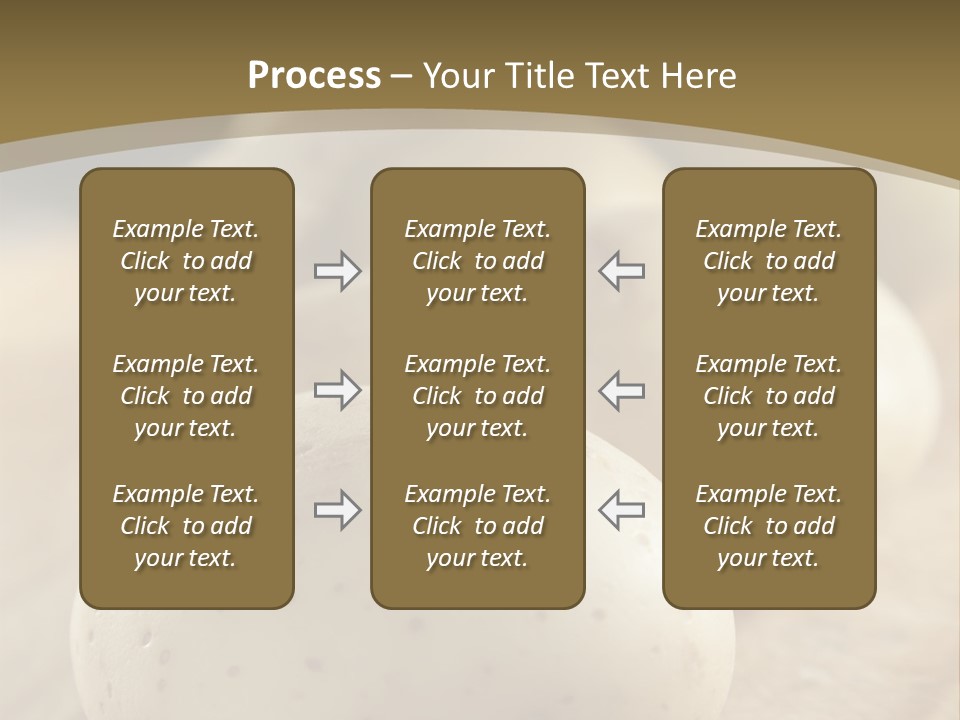 Process – Your Title Text Here

Example Text. Click to add your text.

Example Text. Click to add your text.

Example Text. Click to add your text.

Example Text. Click to add your text.

Example Text. Click to add your text.

Example Text. Click to add your text.

Example Text. Click to add your text.

Example Text. Click to add your text.

Example Text. Click to add your text.